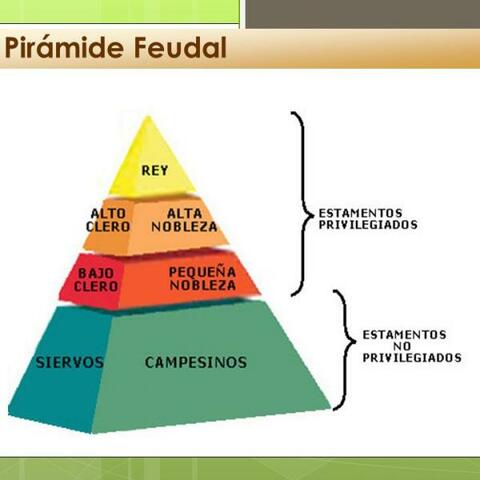 Pirámide Feudal

REY

ALTO CLERO

ALTA NOBLEZA

BAJO CLERO

PEQUEÑA NOBLEZA

SIERVOS

CAMPESINOS

ESTAMENTOS PRIVILEGIADOS

ESTAMENTOS NO PRIVILEGIADOS